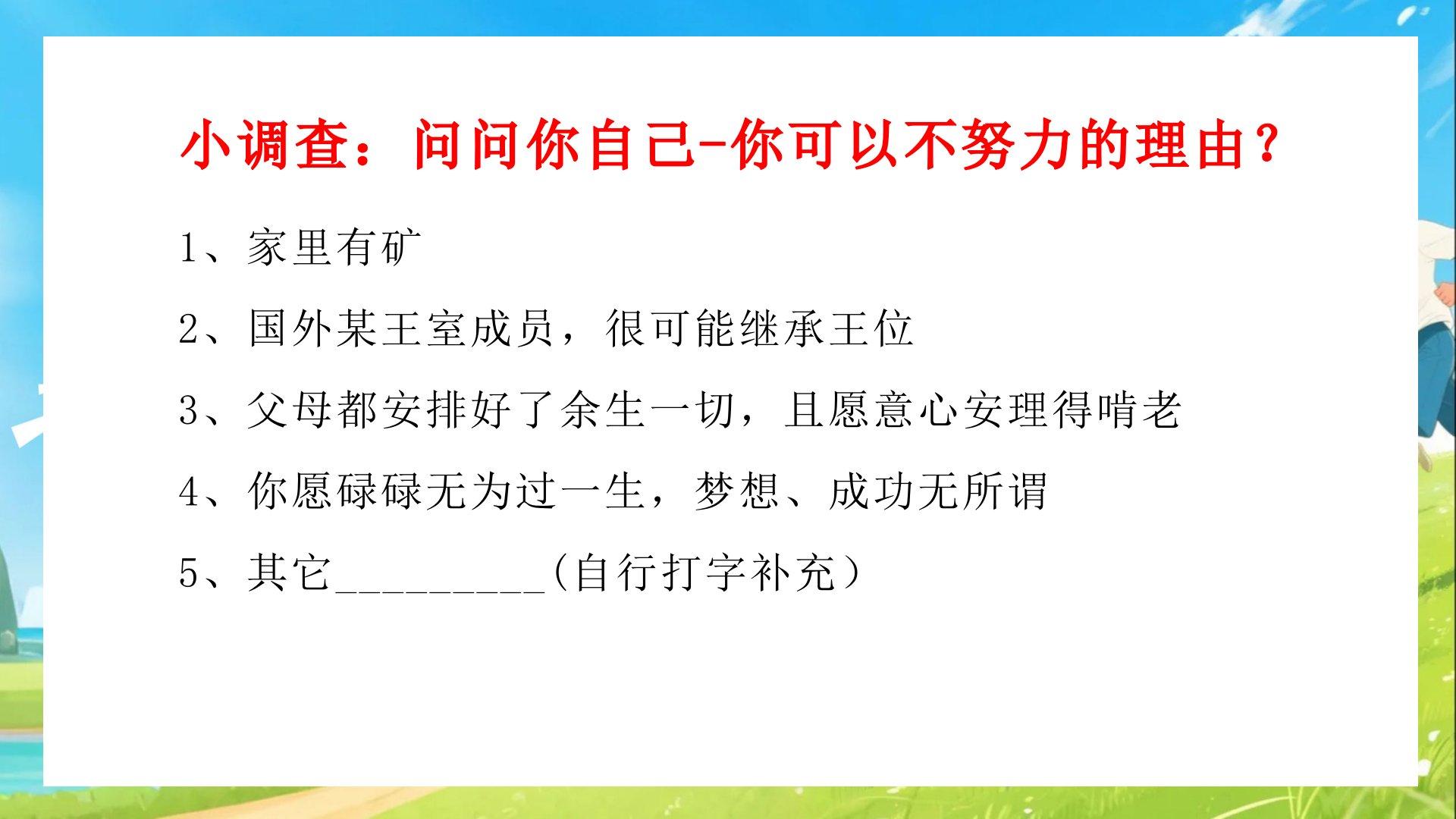 小调查：问问你自己-你可以不努力的理由？

1、家里有矿

2、国外某王室成员，很可能继承王位

3、父母都安排好了余生一切，且愿意心安理得啃老

4、你愿碌碌无为过一生，梦想、成功无所谓

5、其它_________(自行打字补充）